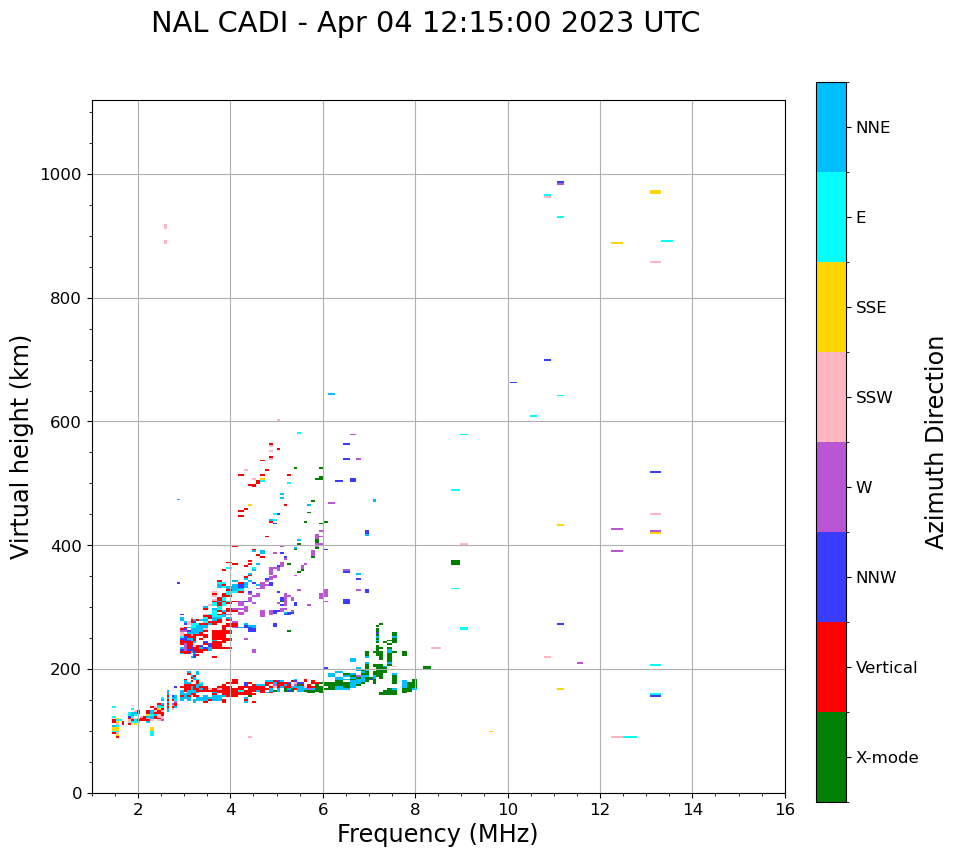 NAL CADI - Apr 04 12:15:00 2023 UTC

Virtual height (km)

1000
800
600
400
200
0

2
4
6
8
10
12
14
16

Frequency (MHz)

NNE
E
SSE
SSW
W
NNW
Vertical
X-mode

Azimuth Direction